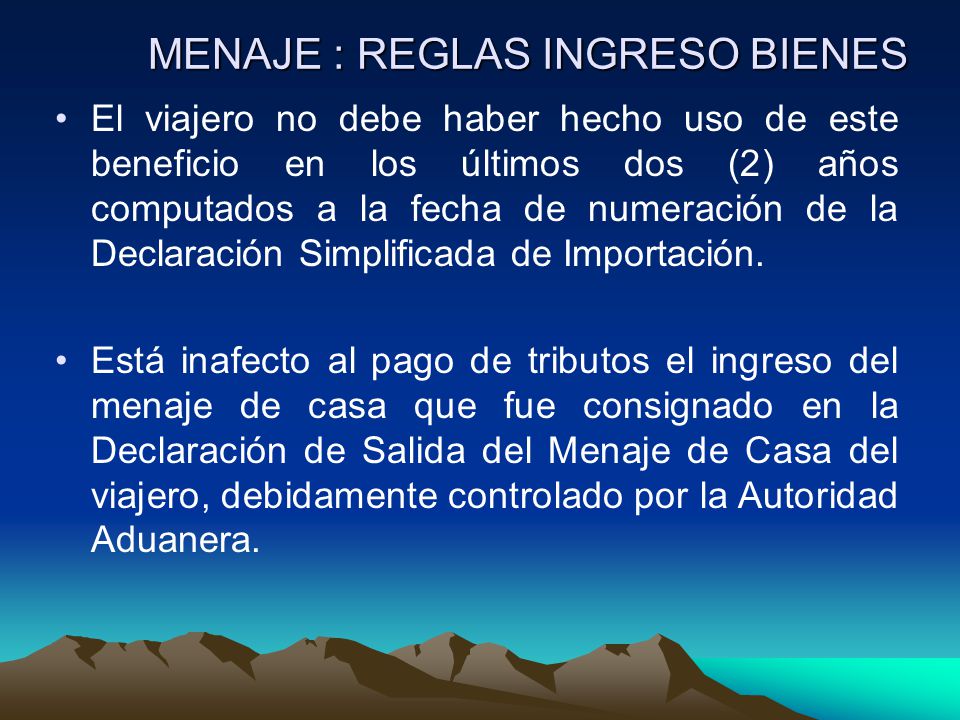 MENAJE : REGLAS INGRESO BIENES

• El viajero no debe haber hecho uso de este beneficio en los últimos dos (2) años computados a la fecha de numeración de la Declaración Simplificada de Importación.

• Está inafecto al pago de tributos el ingreso del menaje de casa que fue consignado en la Declaración de Salida del Menaje de Casa del viajero, debidamente controlado por la Autoridad Aduanera.